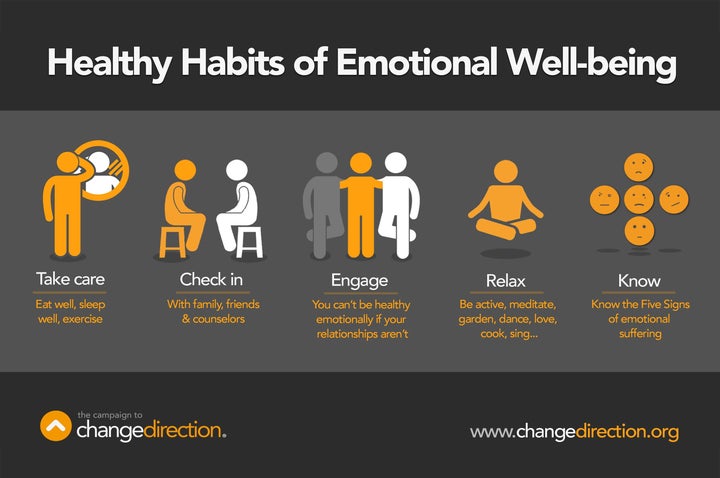 Healthy Habits of Emotional Well-being

Take care
Eat well, sleep well, exercise

Check in
With family, friends & counselors

Engage
You can't be healthy emotionally if your relationships aren't

Relax
Be active, meditate, garden, dance, love, cook, sing...

Know
Know the Five Signs of emotional suffering

the campaign to
changedirection.

www.changedirection.org